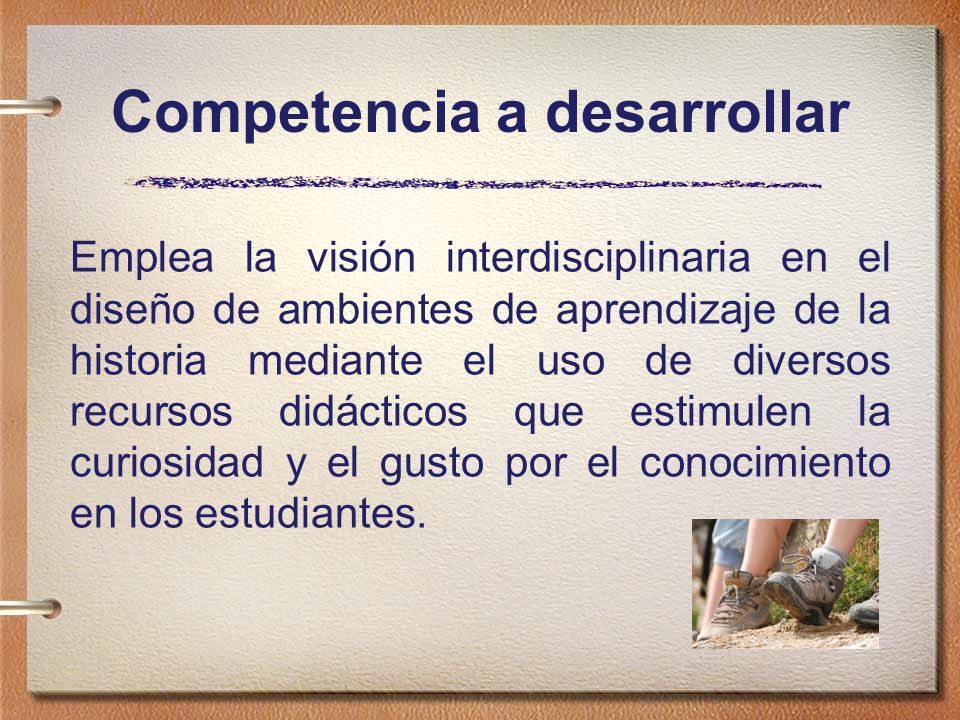 Competencia a desarrollar

Emplea la visión interdisciplinaria en el diseño de ambientes de aprendizaje de la historia mediante el uso de diversos recursos didácticos que estimulen la curiosidad y el gusto por el conocimiento en los estudiantes.